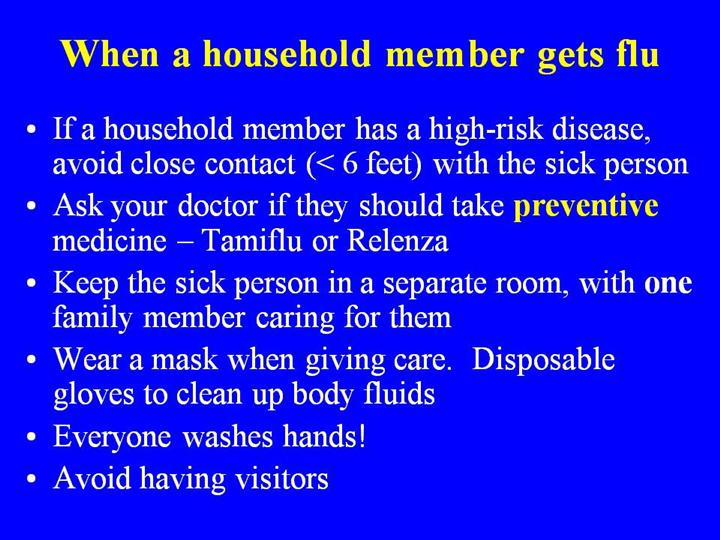 When a household member gets flu

• If a household member has a high-risk disease, avoid close contact (< 6 feet) with the sick person
• Ask your doctor if they should take preventive medicine – Tamiflu or Relenza
• Keep the sick person in a separate room, with one family member caring for them
• Wear a mask when giving care. Disposable gloves to clean up body fluids
• Everyone washes hands!
• Avoid having visitors